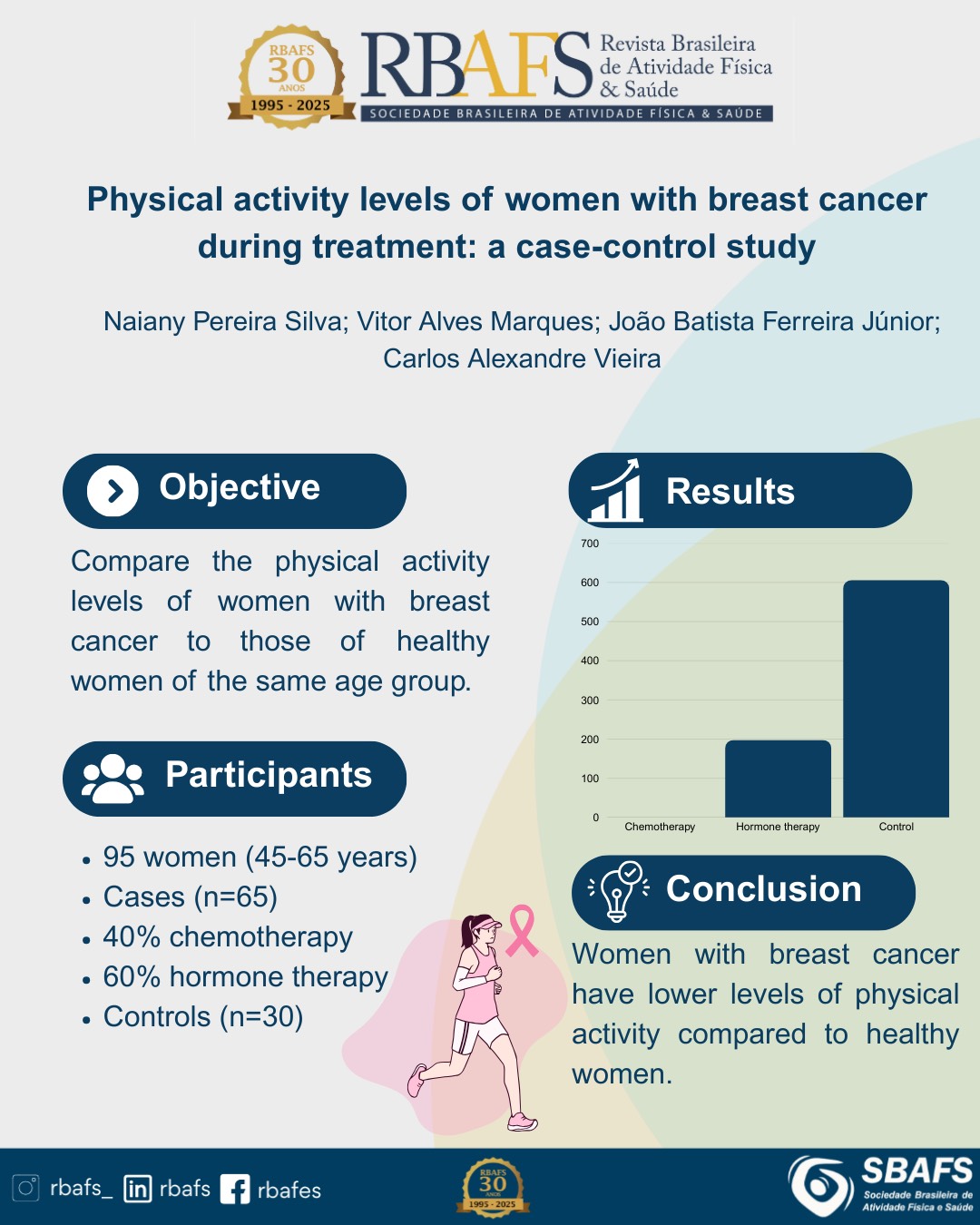 RBAFS 30 ANOS 1995 - 2025

RBAFS Revista Brasileira de Atividade Física & Saúde

SOCIEDADE BRASILEIRA DE ATIVIDADE FÍSICA & SAÚDE

Physical activity levels of women with breast cancer during treatment: a case-control study

Naiany Pereira Silva; Vitor Alves Marques; João Batista Ferreira Júnior; Carlos Alexandre Vieira

Objective

Compare the physical activity levels of women with breast cancer to those of healthy women of the same age group.

Participants

- 95 women (45-65 years)
- Cases (n=65)
- 40% chemotherapy
- 60% hormone therapy
- Controls (n=30)

Results

700
600
500
400
300
200
100
0
Chemotherapy
Hormone therapy
Control

Conclusion

Women with breast cancer have lower levels of physical activity compared to healthy women.

rbafs_ rbafs rbafes

RBAFS 30 ANOS 1995 - 2025

SBAFS Sociedade Brasileira de Atividade Física e Saúde